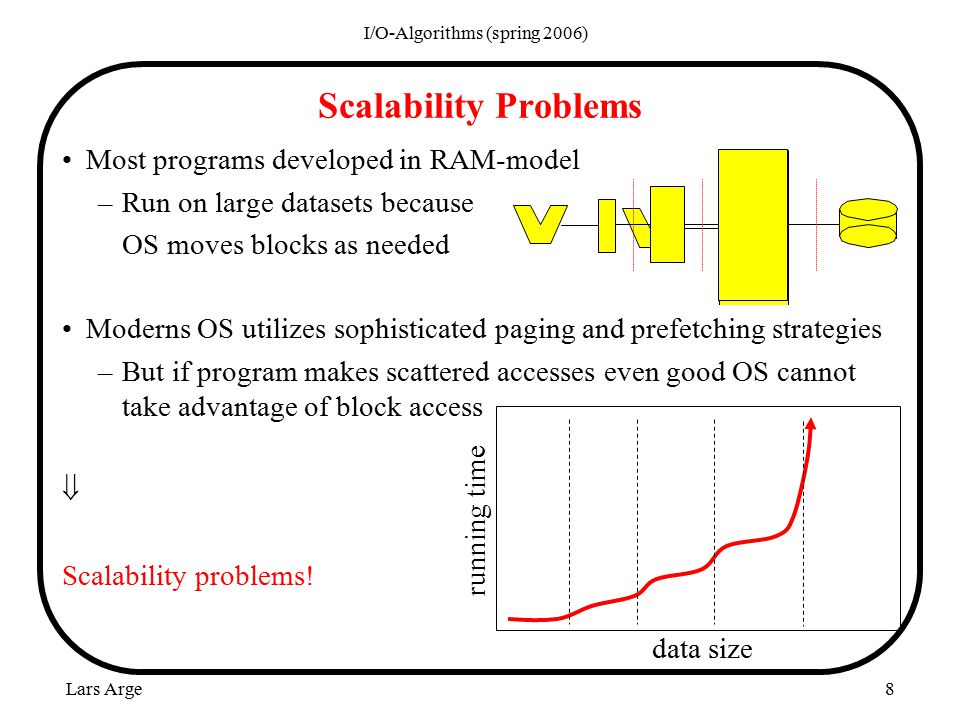 I/O-Algorithms (spring 2006)

Scalability Problems

• Most programs developed in RAM-model
– Run on large datasets because OS moves blocks as needed

• Moderns OS utilizes sophisticated paging and prefetching strategies
– But if program makes scattered accesses even good OS cannot take advantage of block access

$\Downarrow$

Scalability problems!

running time

data size

Lars Arge

8